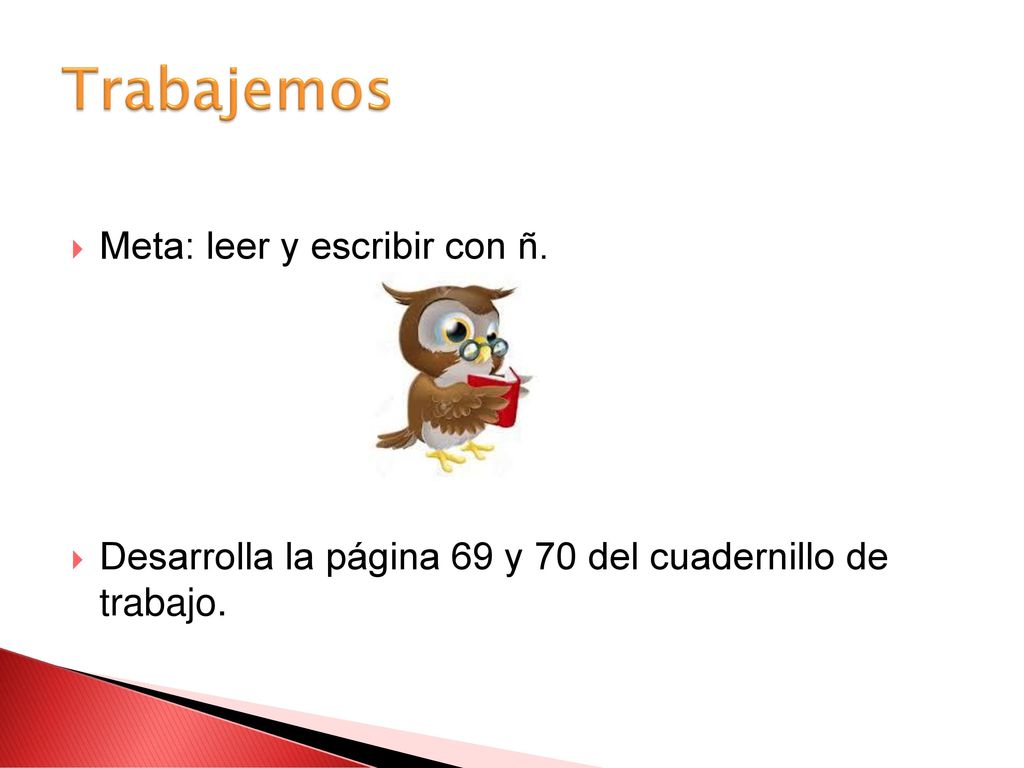 Trabajemos

Meta: leer y escribir con ñ.

Desarrolla la página 69 y 70 del cuadernillo de trabajo.